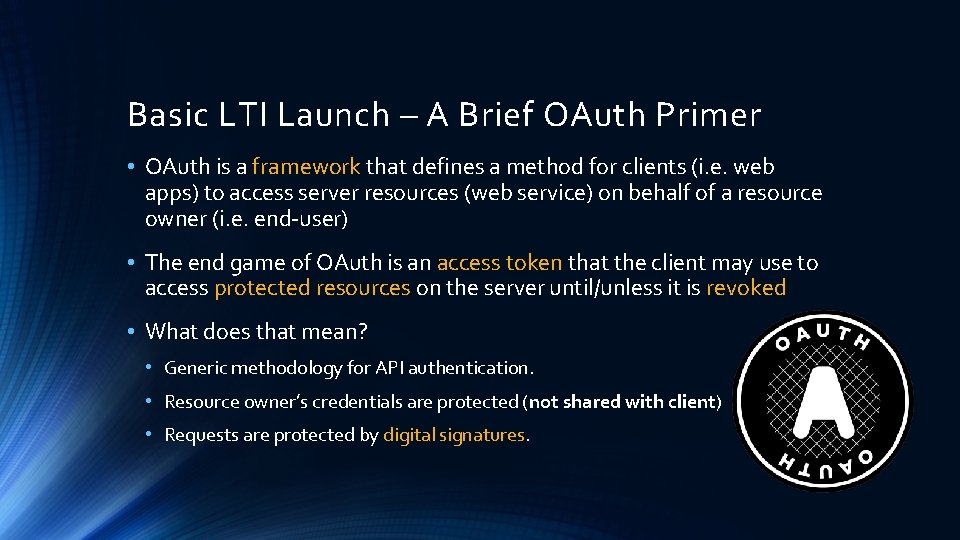 Basic LTI Launch – A Brief OAuth Primer

• OAuth is a framework that defines a method for clients (i.e. web apps) to access server resources (web service) on behalf of a resource owner (i.e. end-user)

• The end game of OAuth is an access token that the client may use to access protected resources on the server until/unless it is revoked

• What does that mean?
  • Generic methodology for API authentication.
  • Resource owner's credentials are protected (not shared with client)
  • Requests are protected by digital signatures.

OAUTH
A
OAUTH